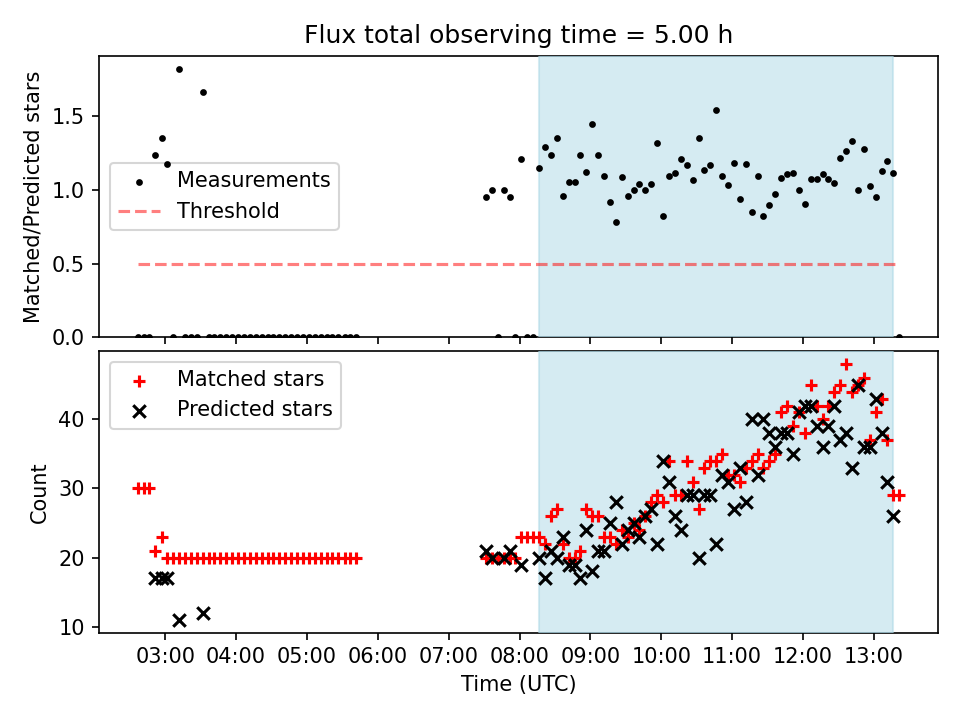 Flux total observing time = 5.00 h

Matched/Predicted stars

1.5
1.0
0.5
0.0

Measurements
Threshold

Count

40
30
20
10

Matched stars
Predicted stars

03:00 04:00 05:00 06:00 07:00 08:00 09:00 10:00 11:00 12:00 13:00

Time (UTC)